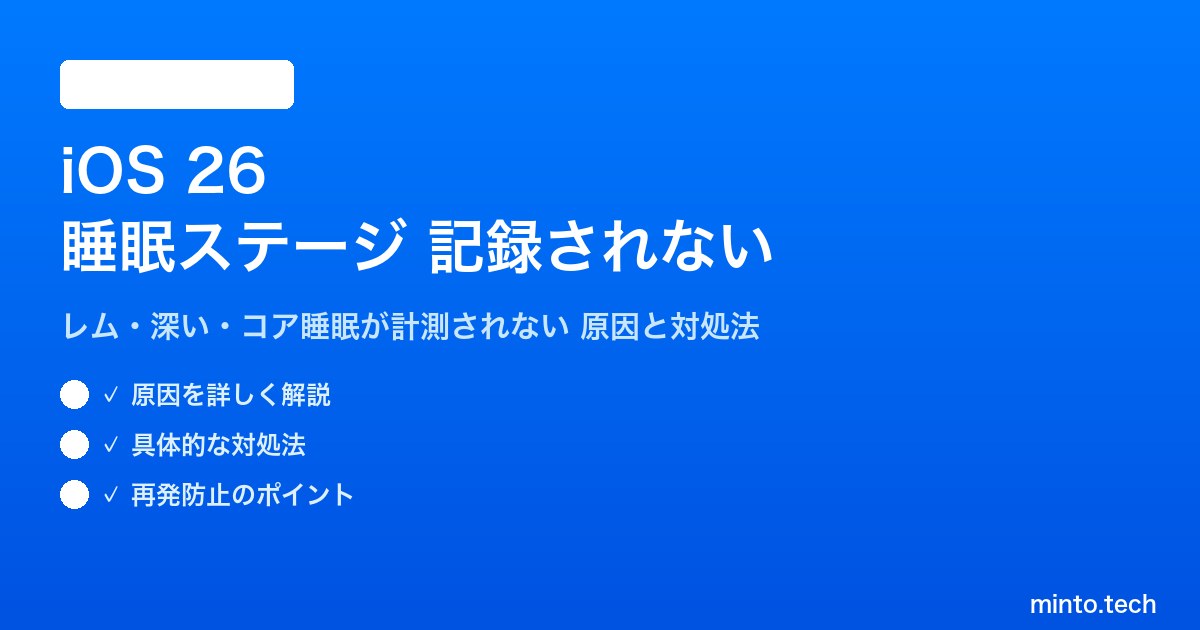 iOS 26
睡眠ステージ 記録されない

レム・深い・コア睡眠が計測されない 原因と対処法

✓ 原因を詳しく解説

✓ 具体的な対処法

✓ 再発防止のポイント

minto.tech